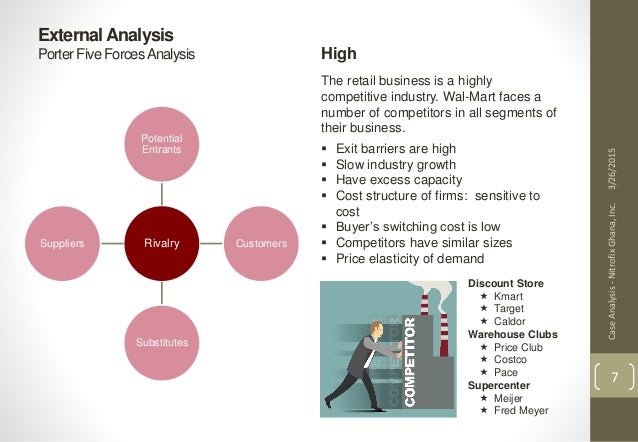 External Analysis
Porter Five Forces Analysis

Potential Entrants

Suppliers

Rivalry

Customers

Substitutes

High

The retail business is a highly competitive industry. Wal-Mart faces a number of competitors in all segments of their business.

▪ Exit barriers are high
▪ Slow industry growth
▪ Have excess capacity
▪ Cost structure of firms: sensitive to cost
▪ Buyer's switching cost is low
▪ Competitors have similar sizes
▪ Price elasticity of demand

COMPETITOR

Discount Store
★ Kmart
★ Target
★ Caldor
Warehouse Clubs
★ Price Club
★ Costco
★ Pace
Supercenter
★ Meijer
★ Fred Meyer

Case Analysis - Nitrofix Ghana, Inc.

3/26/2015

7